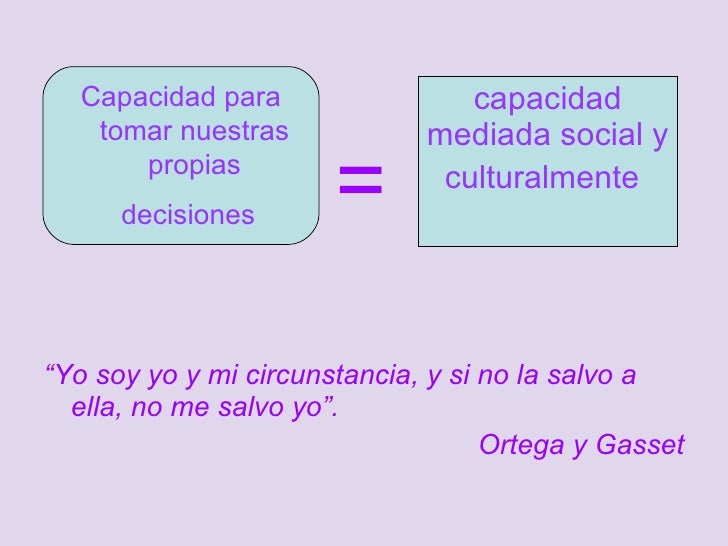 Capacidad para tomar nuestras propias decisiones

=

capacidad mediada social y culturalmente

“Yo soy yo y mi circunstancia, y si no la salvo a ella, no me salvo yo”.

Ortega y Gasset